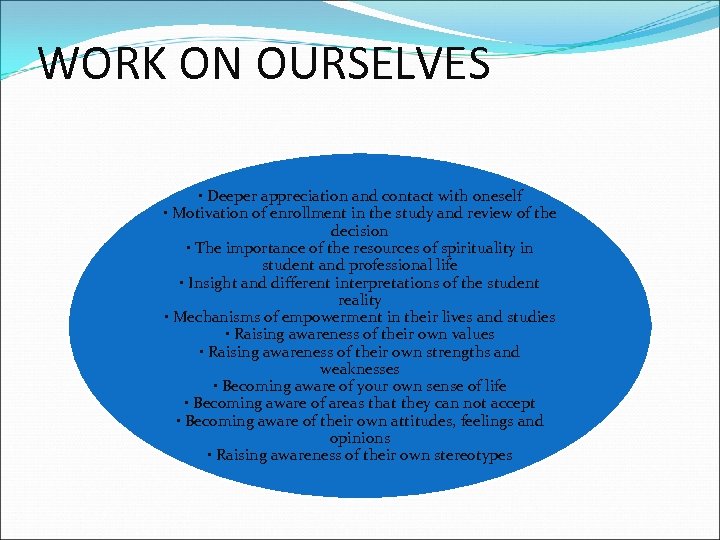 WORK ON OURSELVES

• Deeper appreciation and contact with oneself
• Motivation of enrollment in the study and review of the decision
• The importance of the resources of spirituality in student and professional life
• Insight and different interpretations of the student reality
• Mechanisms of empowerment in their lives and studies
• Raising awareness of their own values
• Raising awareness of their own strengths and weaknesses
• Becoming aware of your own sense of life
• Becoming aware of areas that they can not accept
• Becoming aware of their own attitudes, feelings and opinions
• Raising awareness of their own stereotypes